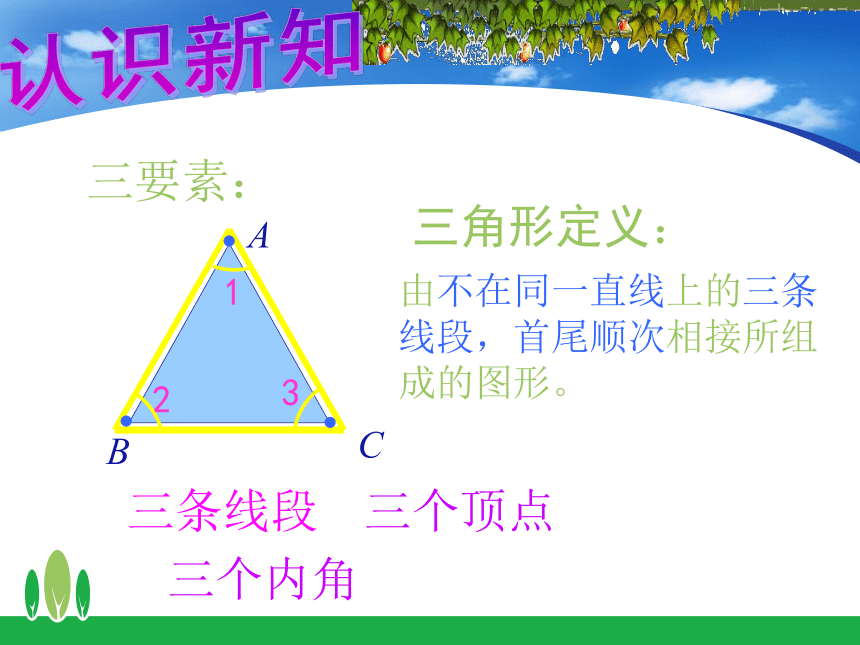 认识新知

三要素：

A
1
2
3
B
C

三角形定义：

由不在同一直线上的三条线段，首尾顺次相接所组成的图形。

三条线段　三个顶点

三个内角